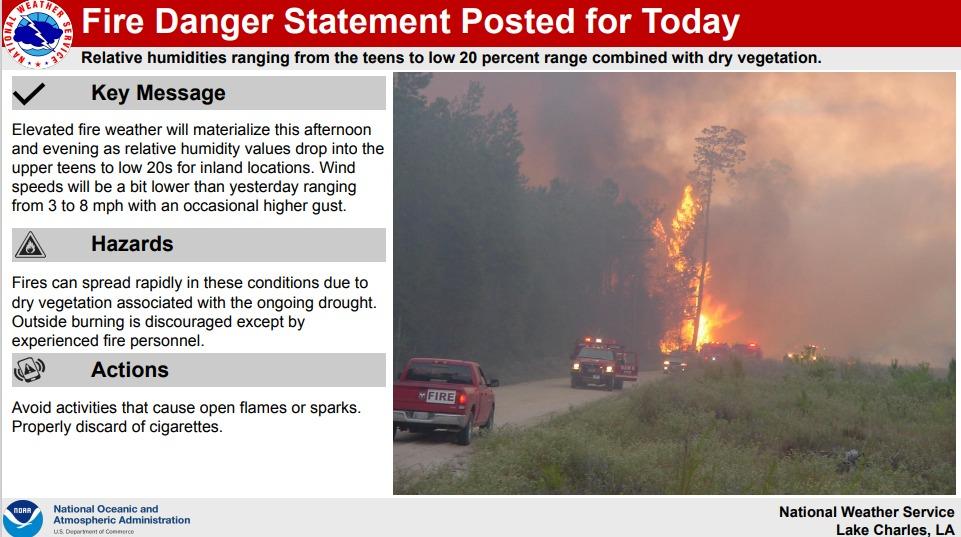 NATIONAL WEATHER SERVICE

Fire Danger Statement Posted for Today

Relative humidities ranging from the teens to low 20 percent range combined with dry vegetation.

Key Message

Elevated fire weather will materialize this afternoon and evening as relative humidity values drop into the upper teens to low 20s for inland locations. Wind speeds will be a bit lower than yesterday ranging from 3 to 8 mph with an occasional higher gust.

Hazards

Fires can spread rapidly in these conditions due to dry vegetation associated with the ongoing drought. Outside burning is discouraged except by experienced fire personnel.

Actions

Avoid activities that cause open flames or sparks. Properly discard of cigarettes.

FIRE

NOAA

National Oceanic and Atmospheric Administration
U.S. Department of Commerce

National Weather Service
Lake Charles, LA